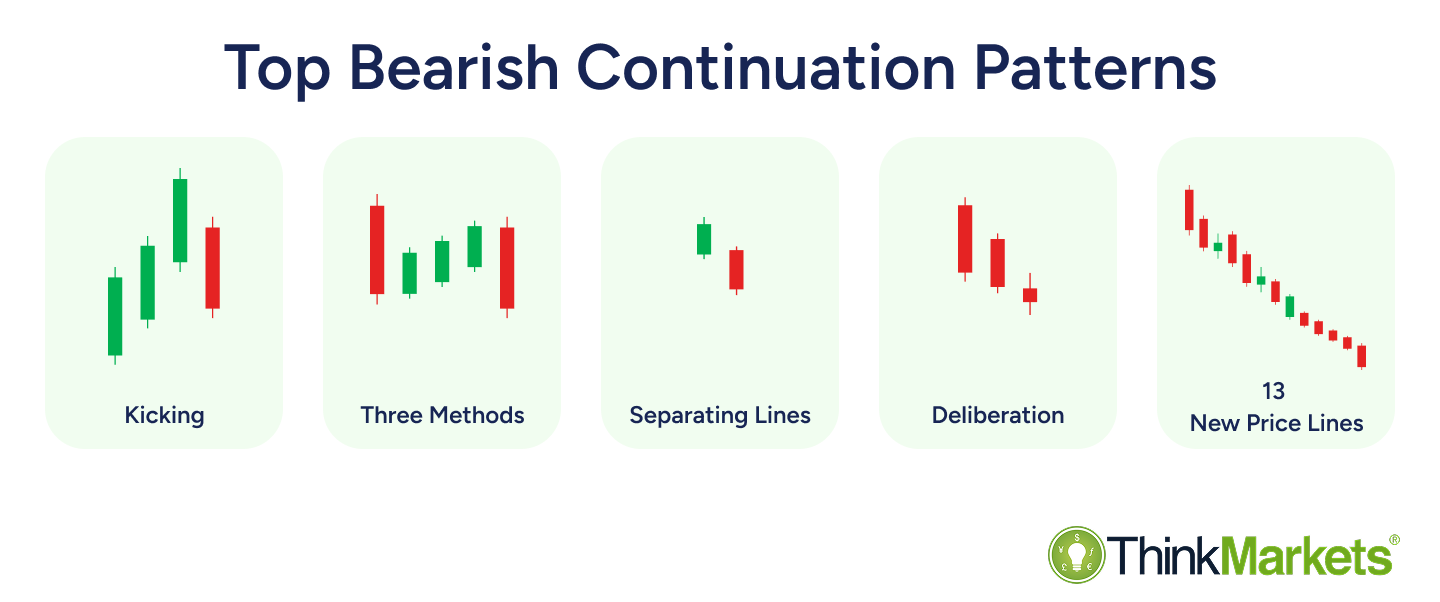 Top Bearish Continuation Patterns

Kicking

Three Methods

Separating Lines

Deliberation

13
New Price Lines

ThinkMarkets®